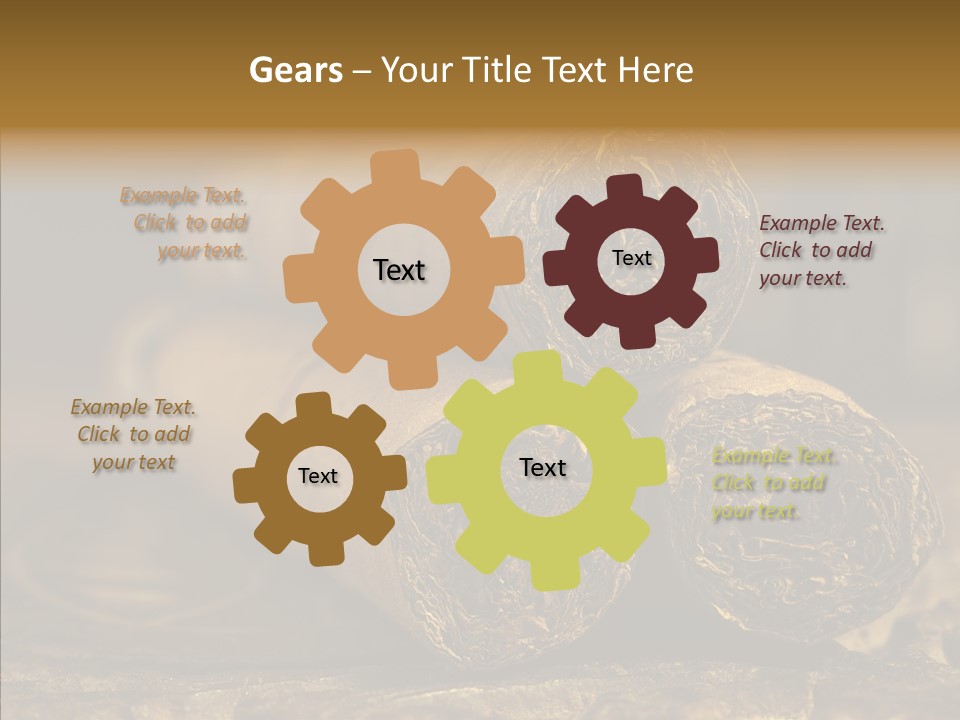 Gears – Your Title Text Here

Example Text. Click to add your text.

Text

Text

Example Text. Click to add your text.

Example Text. Click to add your text

Text

Text

Example Text. Click to add your text.